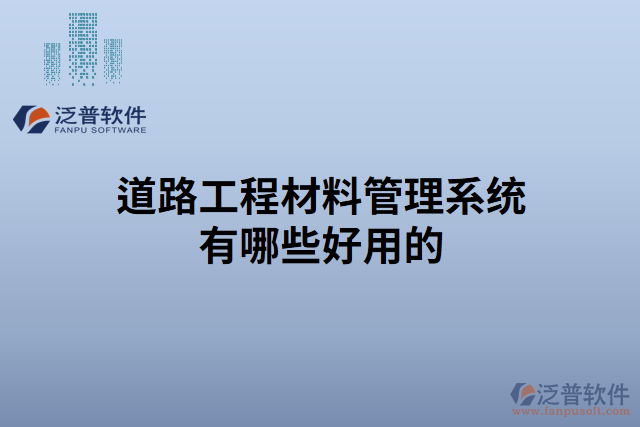 泛普软件
FANPU SOFTWARE

道路工程材料管理系统有哪些好用的

泛普软件
www.fanpusoft.com